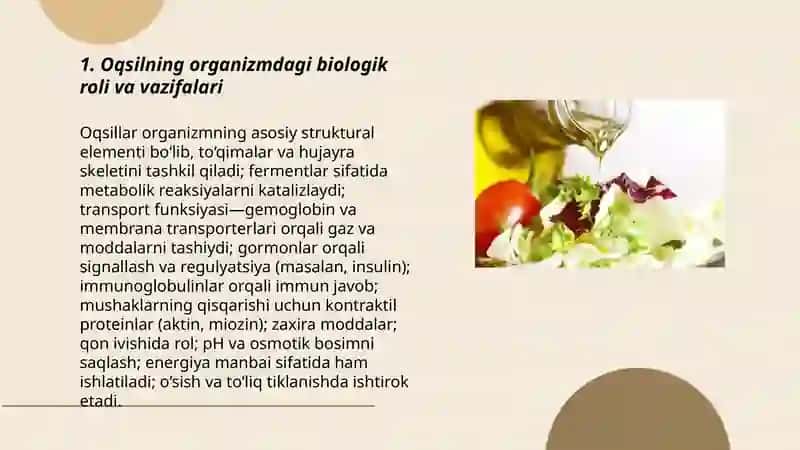 1. Oqsilning organizmdagi biologik roli va vazifalari

Oqsillar organizmning asosiy struktural elementi bo'lib, to'qimalar va hujayra skeletini tashkil qiladi; fermentlar sifatida metabolik reaksiyalarni katalizlaydi; transport funksiyasi—gemoglobin va membrana transporterlari orqali gaz va moddalarni tashiydi; gormonlar orqali signallash va regulyatsiya (masalan, insulin); immunoglobulinlar orqali immun javob; mushaklarning qisqarishi uchun kontraktil proteinlar (aktin, miozin); zaxira moddalar; qon ivishida rol; pH va osmotik bosimni saqlash; energiya manbai sifatida ham ishlatiladi; o'sish va to'liq tiklanishda ishtirok etadi.